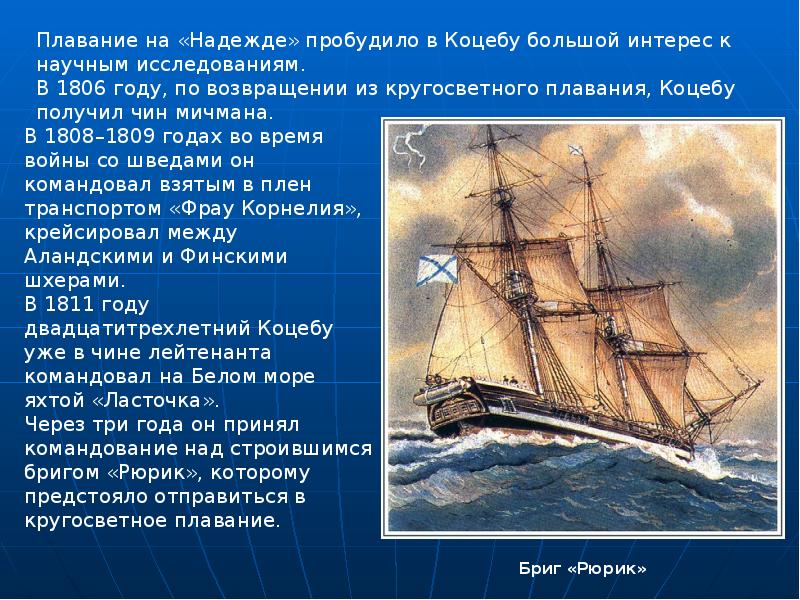 Плавание на «Надежде» пробудило в Коцебу большой интерес к научным исследованиям.
В 1806 году, по возвращении из кругосветного плавания, Коцебу получил чин мичмана.
В 1808–1809 годах во время войны со шведами он командовал взятым в плен транспортом «Фрау Корнелия», крейсировал между Аландскими и Финскими шхерами.
В 1811 году двадцатитрехлетний Коцебу уже в чине лейтенанта командовал на Белом море яхтой «Ласточка».
Через три года он принял командование над строившимся бригом «Рюрик», которому предстояло отправиться в кругосветное плавание.

Бриг «Рюрик»